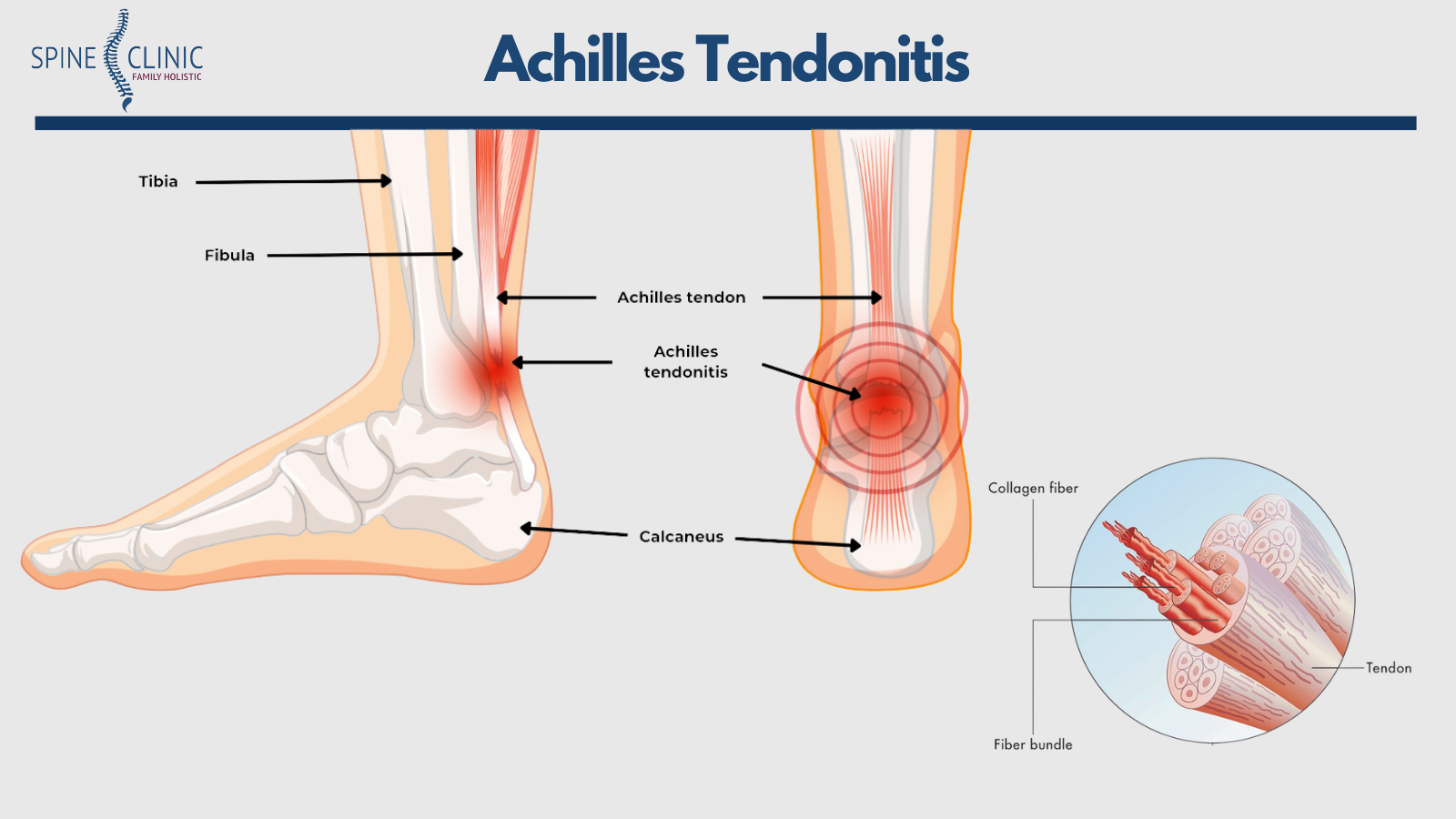 SPINE CLINIC
FAMILY HOLISTIC

Achilles Tendonitis

Tibia

Fibula

Achilles tendon

Achilles tendonitis

Calcaneus

Collagen fiber

Tendon

Fiber bundle